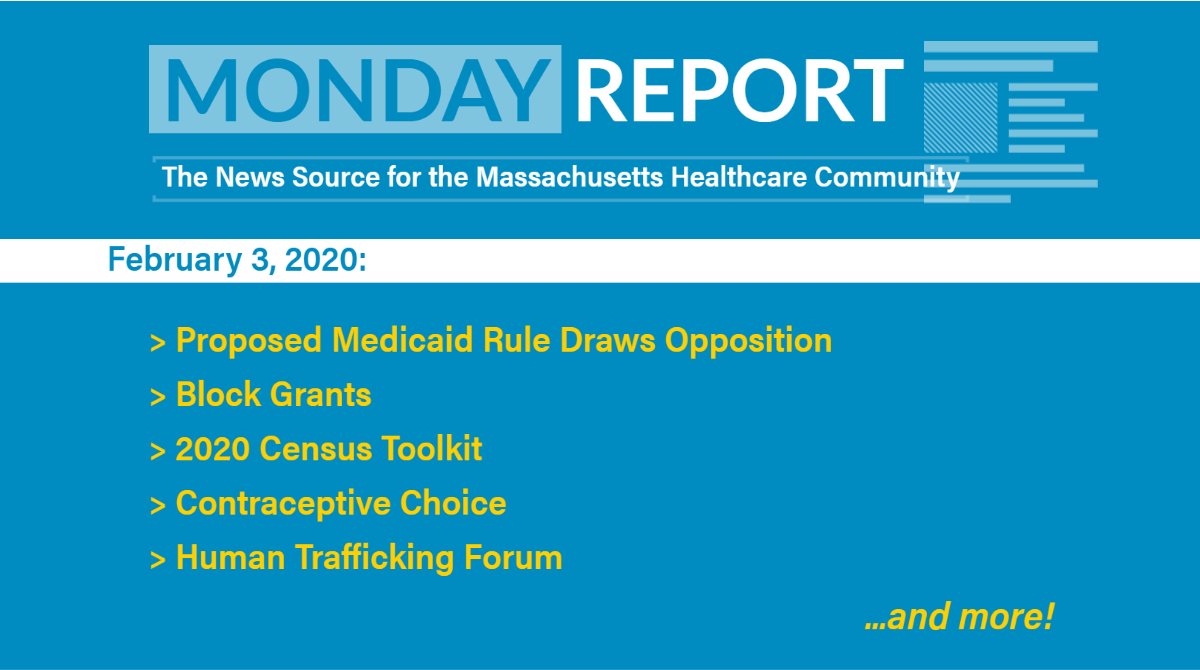 MONDAY REPORT

The News Source for the Massachusetts Healthcare Community

February 3, 2020:

> Proposed Medicaid Rule Draws Opposition

> Block Grants

> 2020 Census Toolkit

> Contraceptive Choice

> Human Trafficking Forum

...and more!